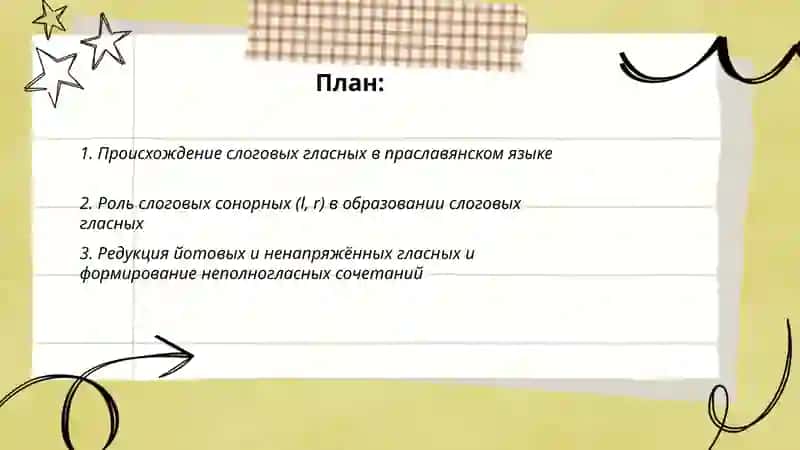 План:

1. Происхождение слоговых гласных в праславянском языке

2. Роль слоговых сонорных (l, r) в образовании слоговых гласных

3. Редукция йотовых и ненапряжённых гласных и формирование неполногласных сочетаний